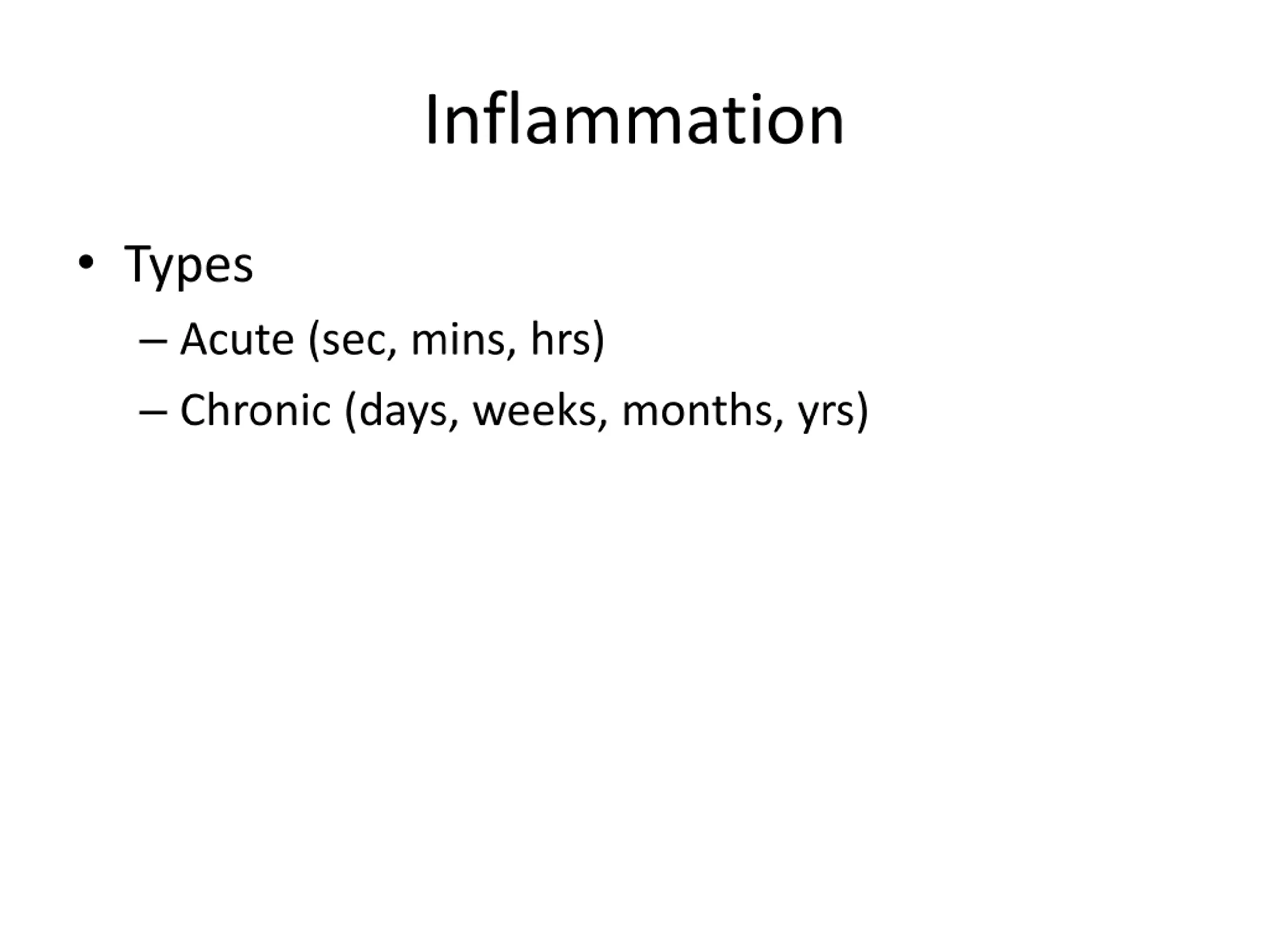 Inflammation

• Types

– Acute (sec, mins, hrs)

– Chronic (days, weeks, months, yrs)